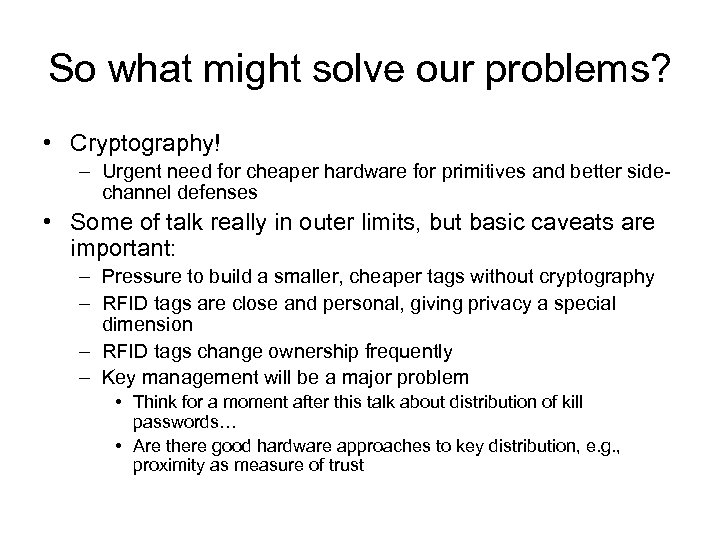 So what might solve our problems?

• Cryptography!
– Urgent need for cheaper hardware for primitives and better side-channel defenses

• Some of talk really in outer limits, but basic caveats are important:
– Pressure to build a smaller, cheaper tags without cryptography
– RFID tags are close and personal, giving privacy a special dimension
– RFID tags change ownership frequently
– Key management will be a major problem
• Think for a moment after this talk about distribution of kill passwords…
• Are there good hardware approaches to key distribution, e.g., proximity as measure of trust